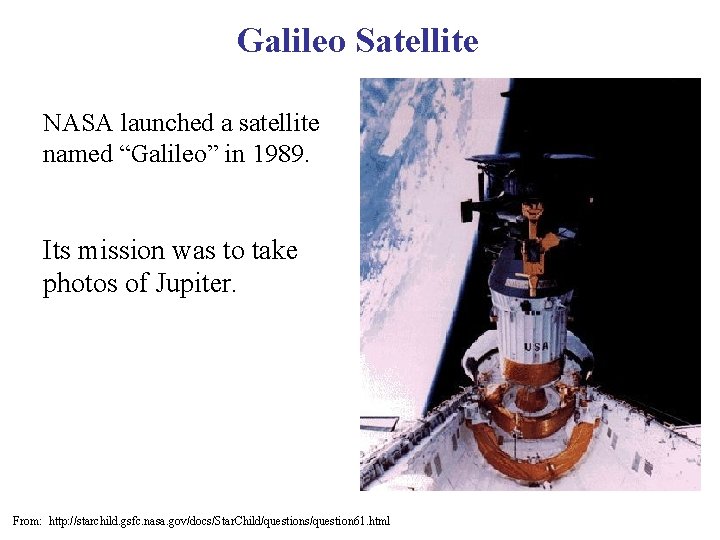 Galileo Satellite

NASA launched a satellite named “Galileo” in 1989.

Its mission was to take photos of Jupiter.

USA

From: http://starchild.gsfc.nasa.gov/docs/StarChild/questions/question61.html